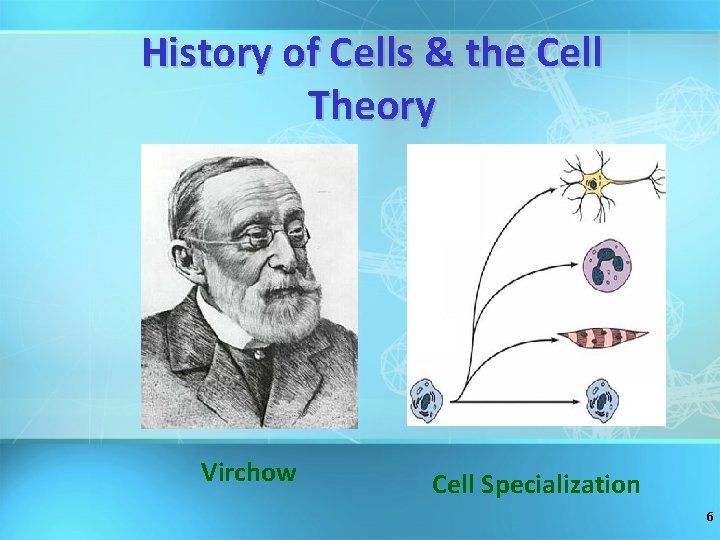 History of Cells & the Cell Theory

Virchow

Cell Specialization

6